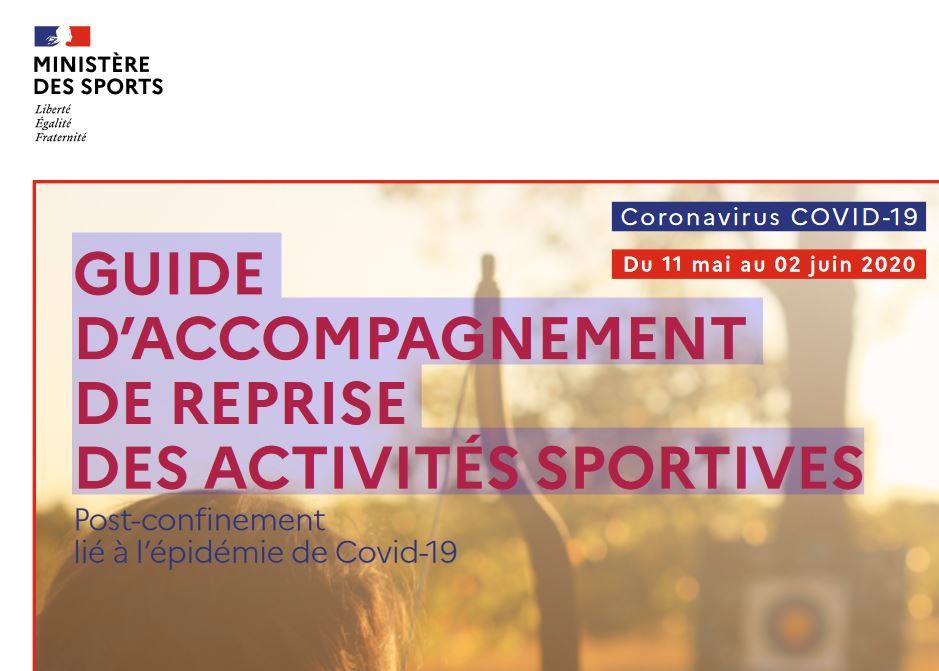 MINISTÈRE
DES SPORTS
Liberté
Égalité
Fraternité

Coronavirus COVID-19

Du 11 mai au 02 juin 2020

GUIDE
D'ACCOMPAGNEMENT
DE REPRISE
DES ACTIVITÉS SPORTIVES

Post-confinement
lié à l'épidémie de Covid-19